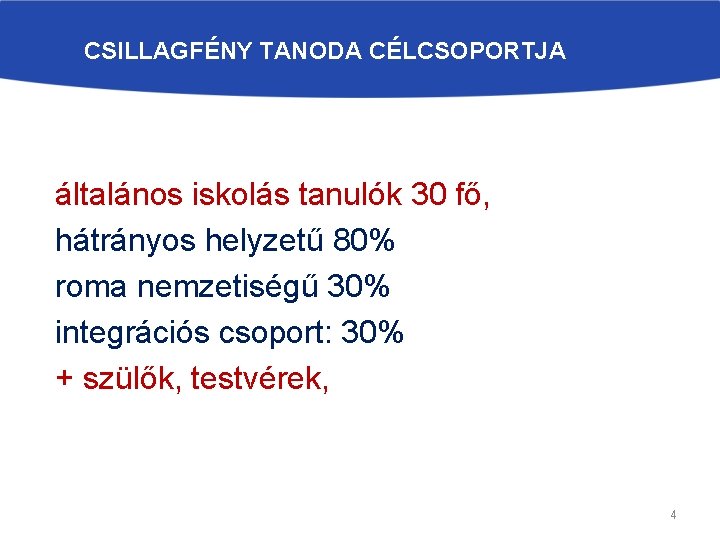 CSILLAGFÉNY TANODA CÉLCSOPORTJA

általános iskolás tanulók 30 fő,
hátrányos helyzetű 80%
roma nemzetiségű 30%
integrációs csoport: 30%
+ szülők, testvérek,

4